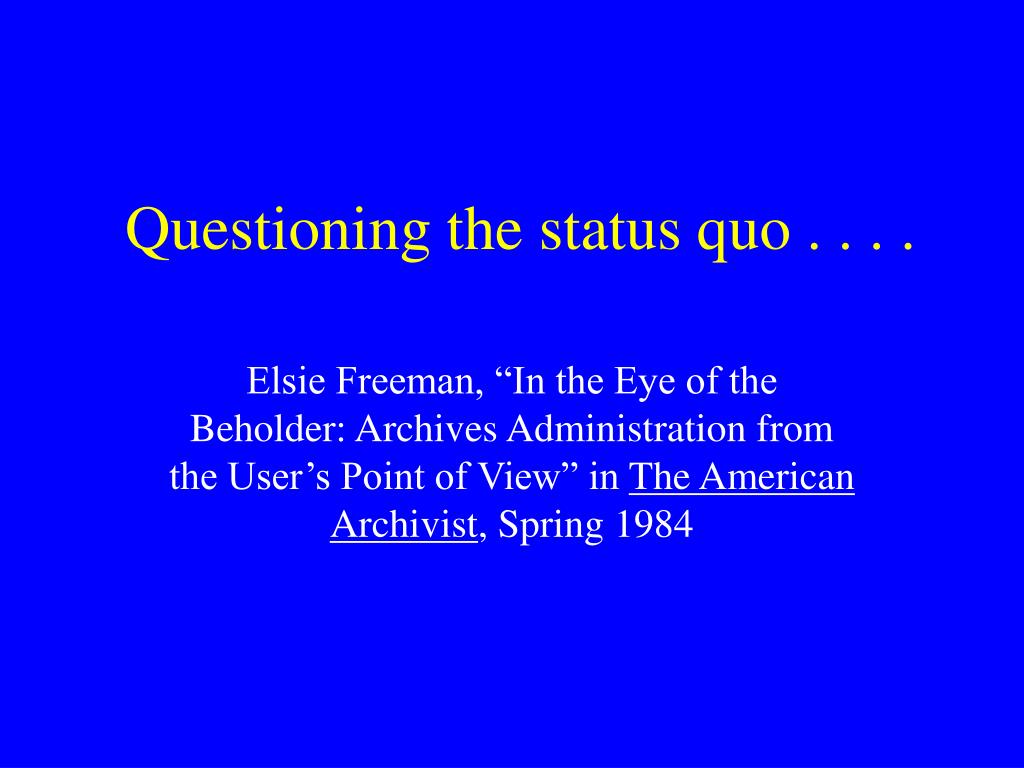 Questioning the status quo . . . .

Elsie Freeman, “In the Eye of the Beholder: Archives Administration from the User’s Point of View” in The American Archivist, Spring 1984